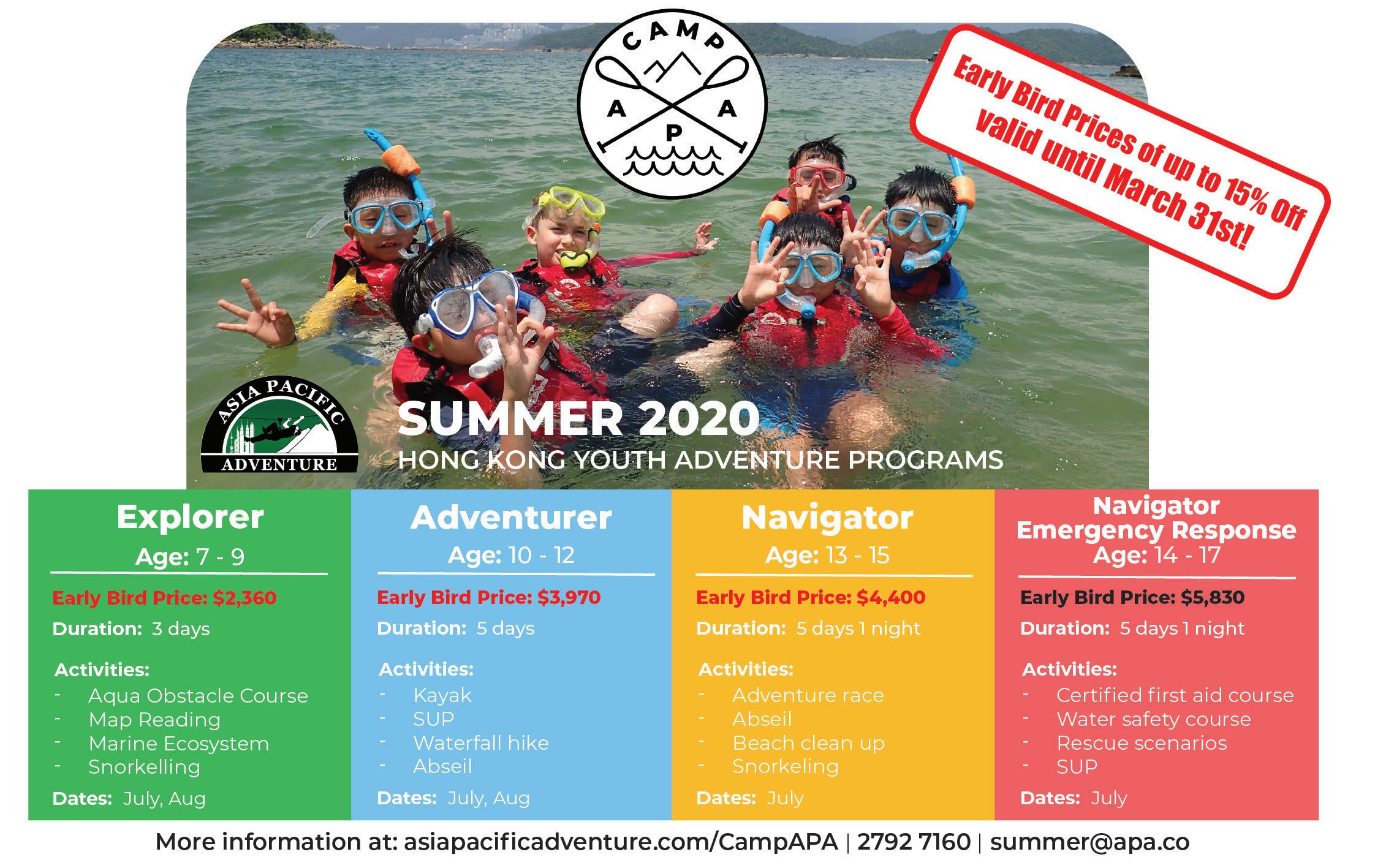 CAMP
A A
P

Early Bird Prices of up to 15% Off valid until March 31st!

ASIA PACIFIC
ADVENTURE

SUMMER 2020
HONG KONG YOUTH ADVENTURE PROGRAMS

Explorer
Age: 7 - 9
Early Bird Price: $2,360
Duration: 3 days
Activities:
- Aqua Obstacle Course
- Map Reading
- Marine Ecosystem
- Snorkelling
Dates: July, Aug

Adventurer
Age: 10 - 12
Early Bird Price: $3,970
Duration: 5 days
Activities:
- Kayak
- SUP
- Waterfall hike
- Abseil
Dates: July, Aug

Navigator
Age: 13 - 15
Early Bird Price: $4,400
Duration: 5 days 1 night
Activities:
- Adventure race
- Abseil
- Beach clean up
- Snorkeling
Dates: July

Navigator Emergency Response
Age: 14 - 17
Early Bird Price: $5,830
Duration: 5 days 1 night
Activities:
- Certified first aid course
- Water safety course
- Rescue scenarios
- SUP
Dates: July

More information at: asiapacificadventure.com/CampAPA | 2792 7160 | summer@apa.co